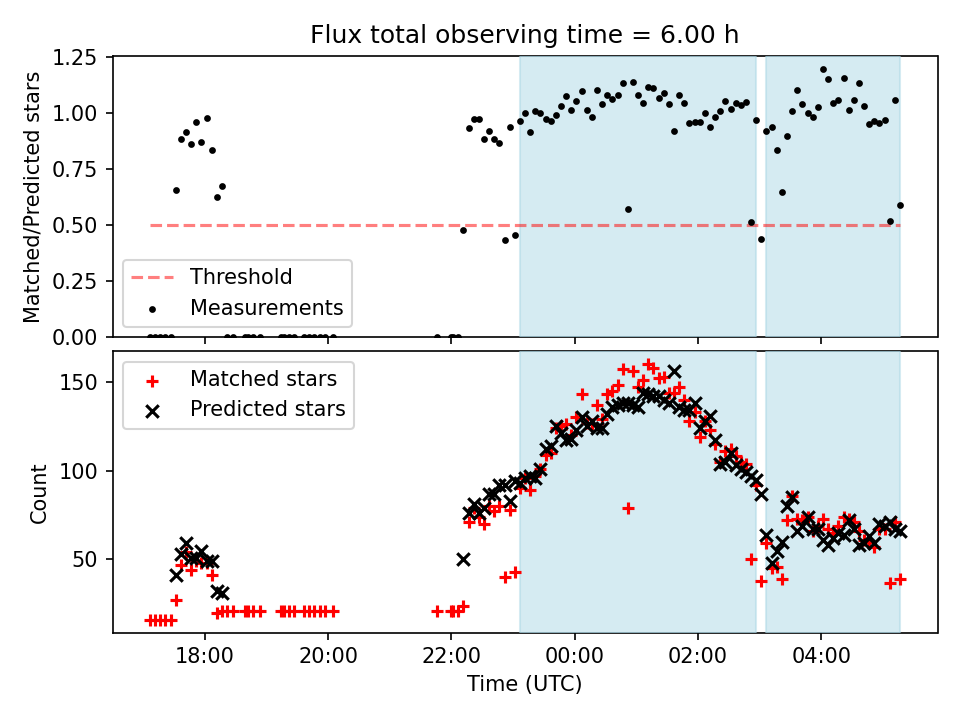 Flux total observing time = 6.00 h

Matched/Predicted stars

1.25
1.00
0.75
0.50
0.25
0.00

Threshold
Measurements

Count

150
100
50

Matched stars
Predicted stars

18:00
20:00
22:00
00:00
02:00
04:00

Time (UTC)